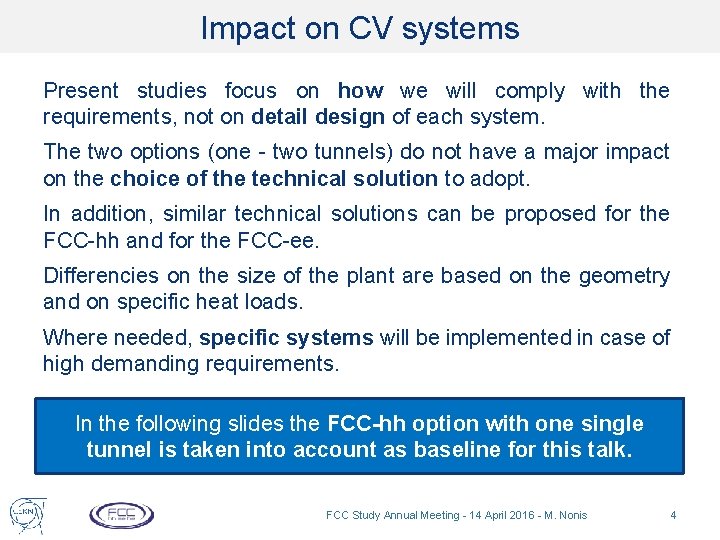 Impact on CV systems

Present studies focus on how we will comply with the requirements, not on detail design of each system.

The two options (one - two tunnels) do not have a major impact on the choice of the technical solution to adopt.

In addition, similar technical solutions can be proposed for the FCC-hh and for the FCC-ee.

Differencies on the size of the plant are based on the geometry and on specific heat loads.

Where needed, specific systems will be implemented in case of high demanding requirements.

In the following slides the FCC-hh option with one single tunnel is taken into account as baseline for this talk.

CERN

FCC

FCC Study Annual Meeting - 14 April 2016 - M. Nonis

4